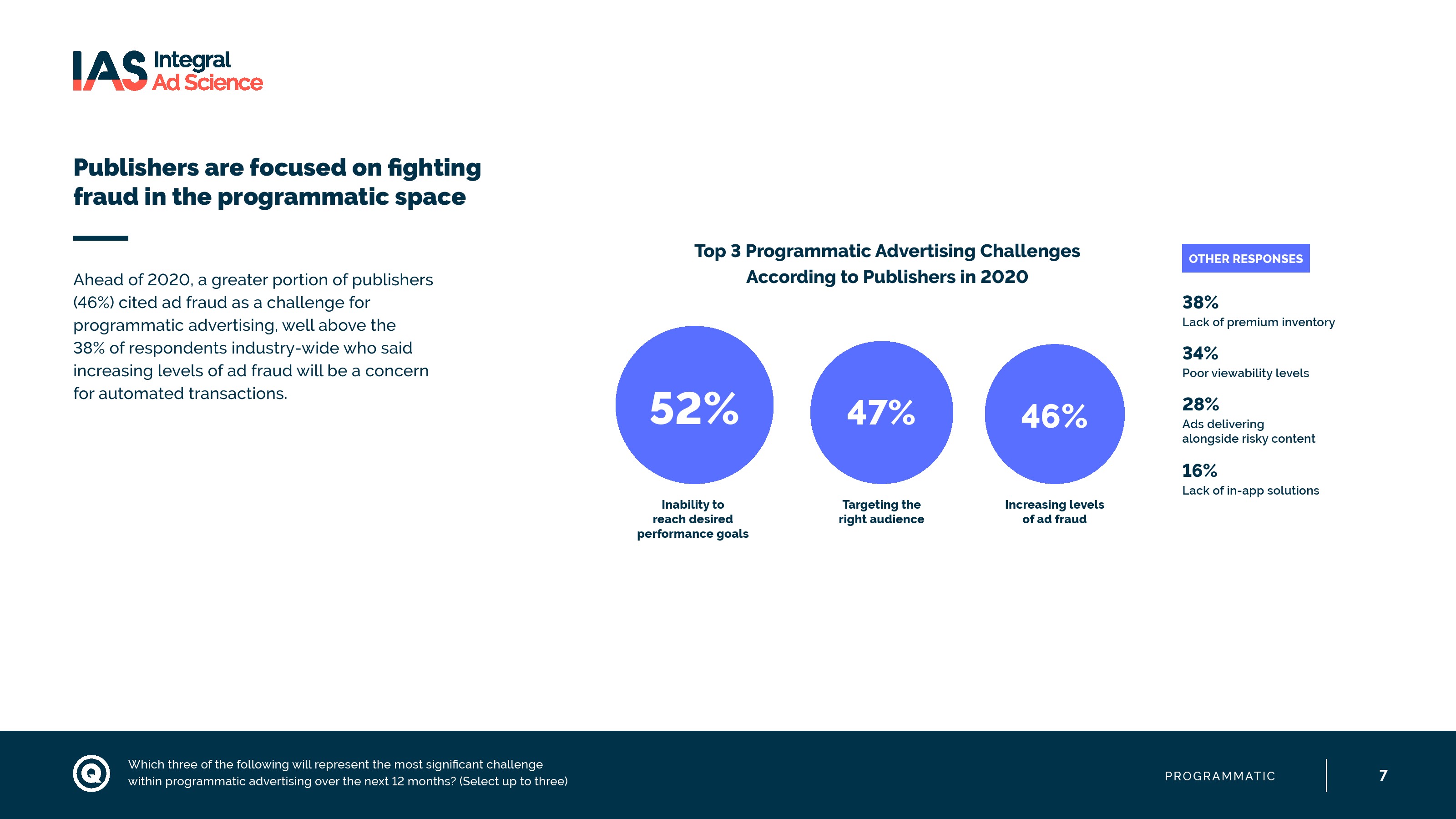 IAS Integral Ad Science

Publishers are focused on fighting fraud in the programmatic space

Ahead of 2020, a greater portion of publishers (46%) cited ad fraud as a challenge for programmatic advertising, well above the 38% of respondents industry-wide who said increasing levels of ad fraud will be a concern for automated transactions.

Top 3 Programmatic Advertising Challenges According to Publishers in 2020

52%
Inability to reach desired performance goals

47%
Targeting the right audience

46%
Increasing levels of ad fraud

OTHER RESPONSES

38%
Lack of premium inventory

34%
Poor viewability levels

28%
Ads delivering alongside risky content

16%
Lack of in-app solutions

Q

Which three of the following will represent the most significant challenge within programmatic advertising over the next 12 months? (Select up to three)

PROGRAMMATIC

7